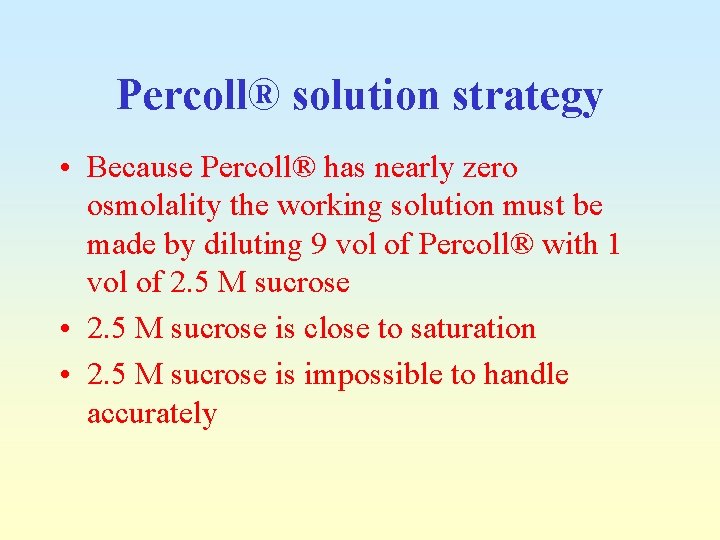 Percoll® solution strategy

• Because Percoll® has nearly zero osmolality the working solution must be made by diluting 9 vol of Percoll® with 1 vol of 2.5 M sucrose
• 2.5 M sucrose is close to saturation
• 2.5 M sucrose is impossible to handle accurately